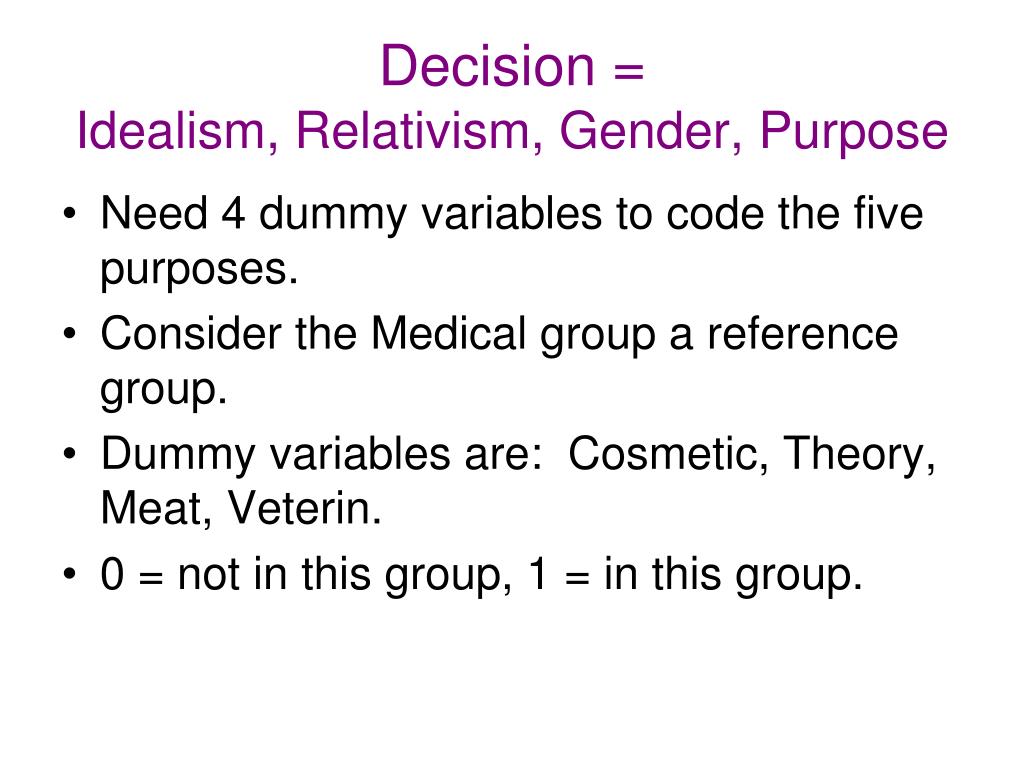 Decision =
Idealism, Relativism, Gender, Purpose

• Need 4 dummy variables to code the five purposes.
• Consider the Medical group a reference group.
• Dummy variables are:  Cosmetic, Theory, Meat, Veterin.
• 0 = not in this group, 1 = in this group.